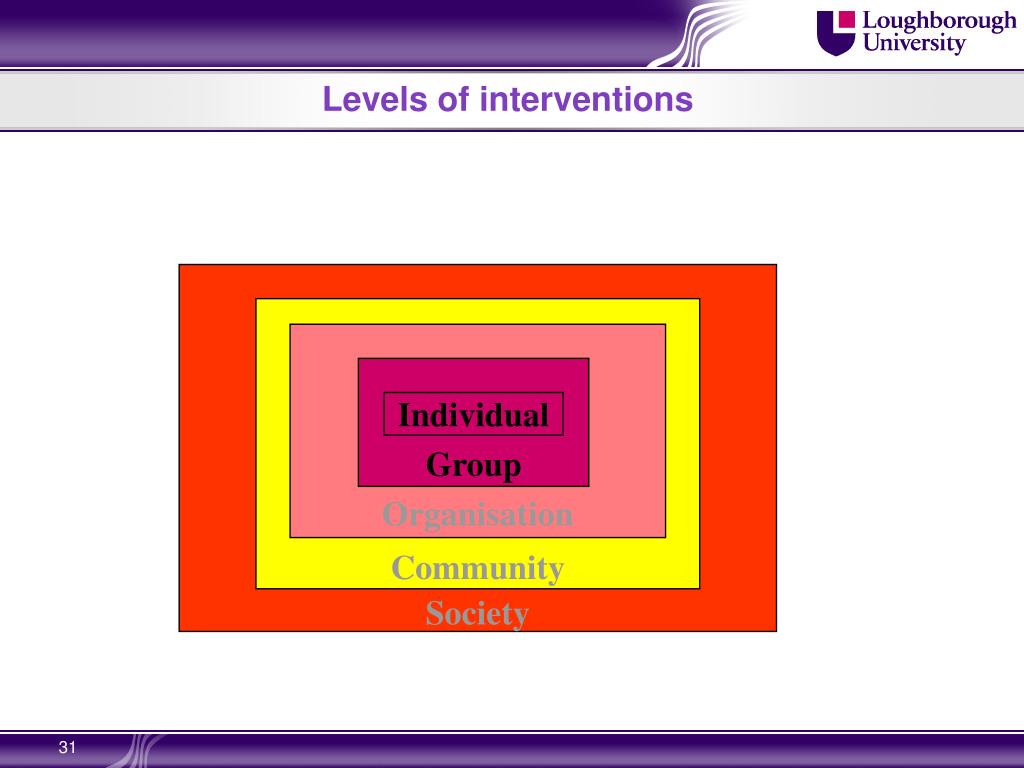 Loughborough University

Levels of interventions

Individual

Group

Organisation

Community

Society

31